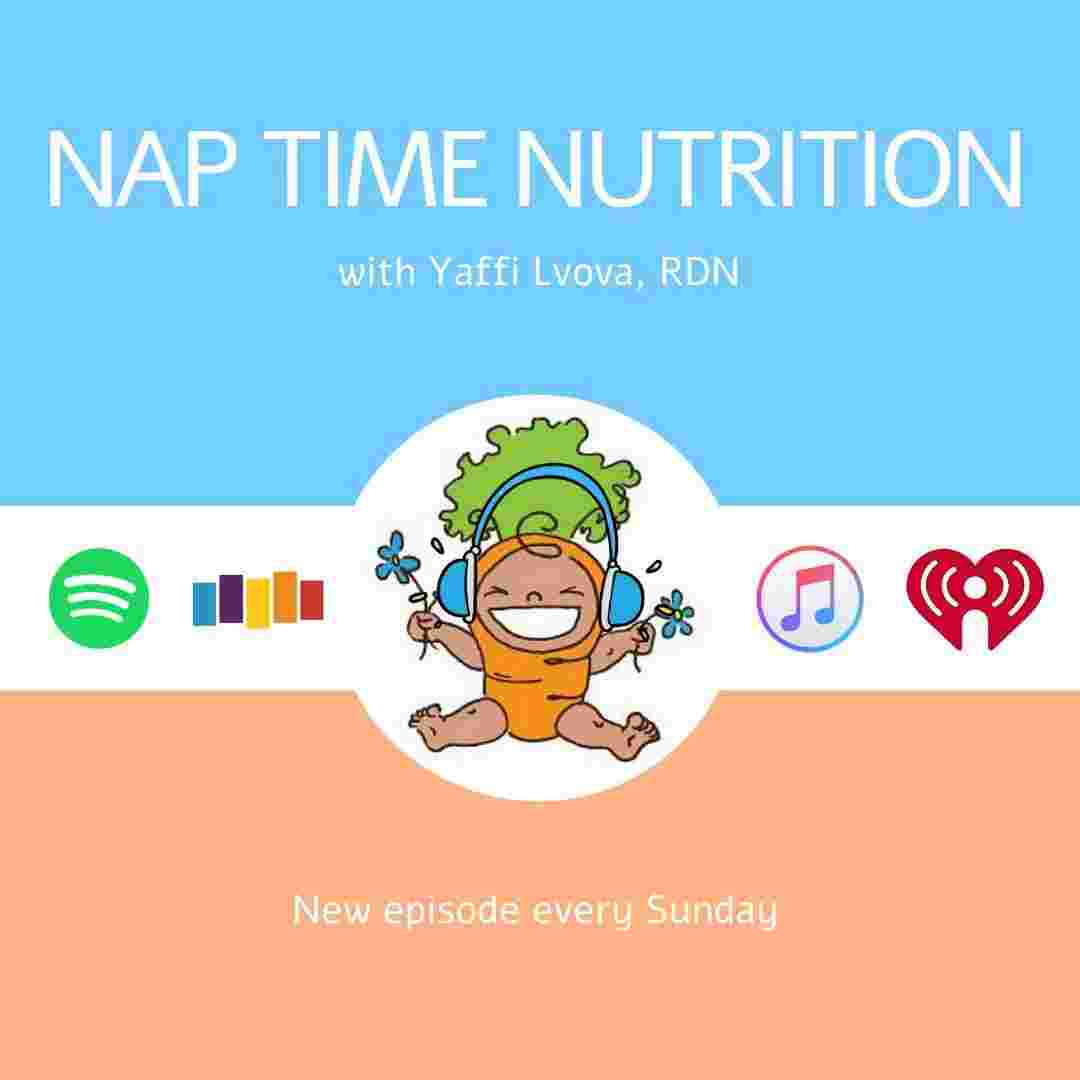 NAP TIME NUTRITION

with Yaffi Lvova, RDN

New episode every Sunday